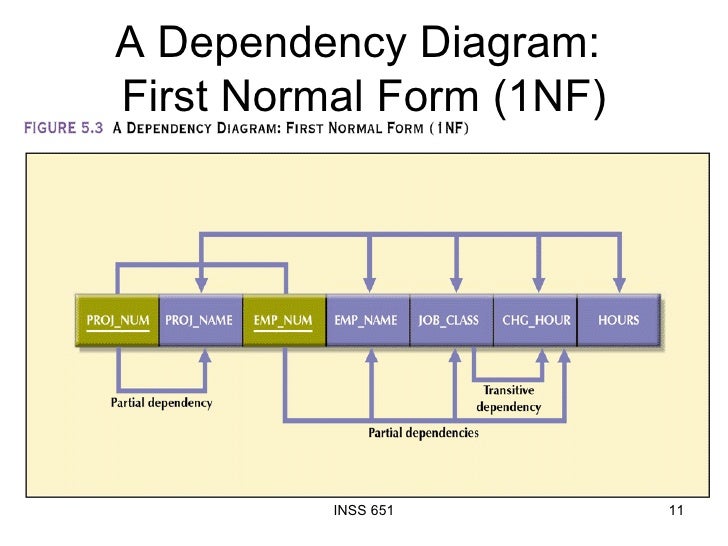 A Dependency Diagram: First Normal Form (1NF)

FIGURE 5.3 A DEPENDENCY DIAGRAM: FIRST NORMAL FORM (1NF)

PROJ_NUM PROJ_NAME EMP_NUM EMP_NAME JOB_CLASS CHG_HOUR HOURS

Partial dependency

Transitive dependency

Partial dependencies

INSS 651

11